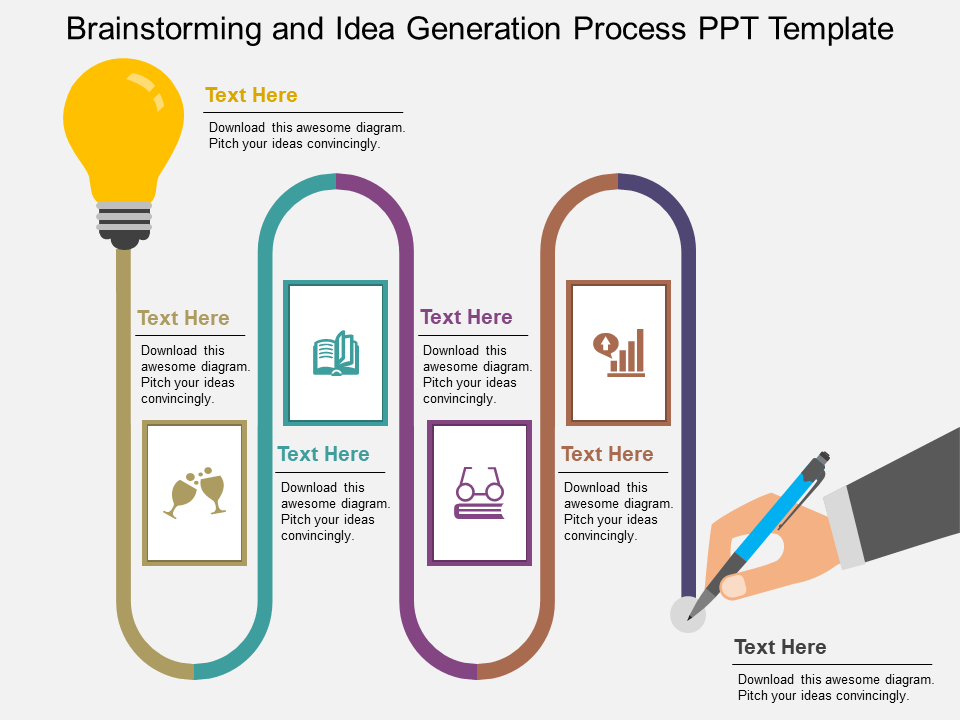 Brainstorming and Idea Generation Process PPT Template

Text Here

Download this awesome diagram. Pitch your ideas convincingly.

Text Here

Download this awesome diagram. Pitch your ideas convincingly.

Text Here

Download this awesome diagram. Pitch your ideas convincingly.

Text Here

Download this awesome diagram. Pitch your ideas convincingly.

Text Here

Download this awesome diagram. Pitch your ideas convincingly.

Text Here

Download this awesome diagram. Pitch your ideas convincingly.